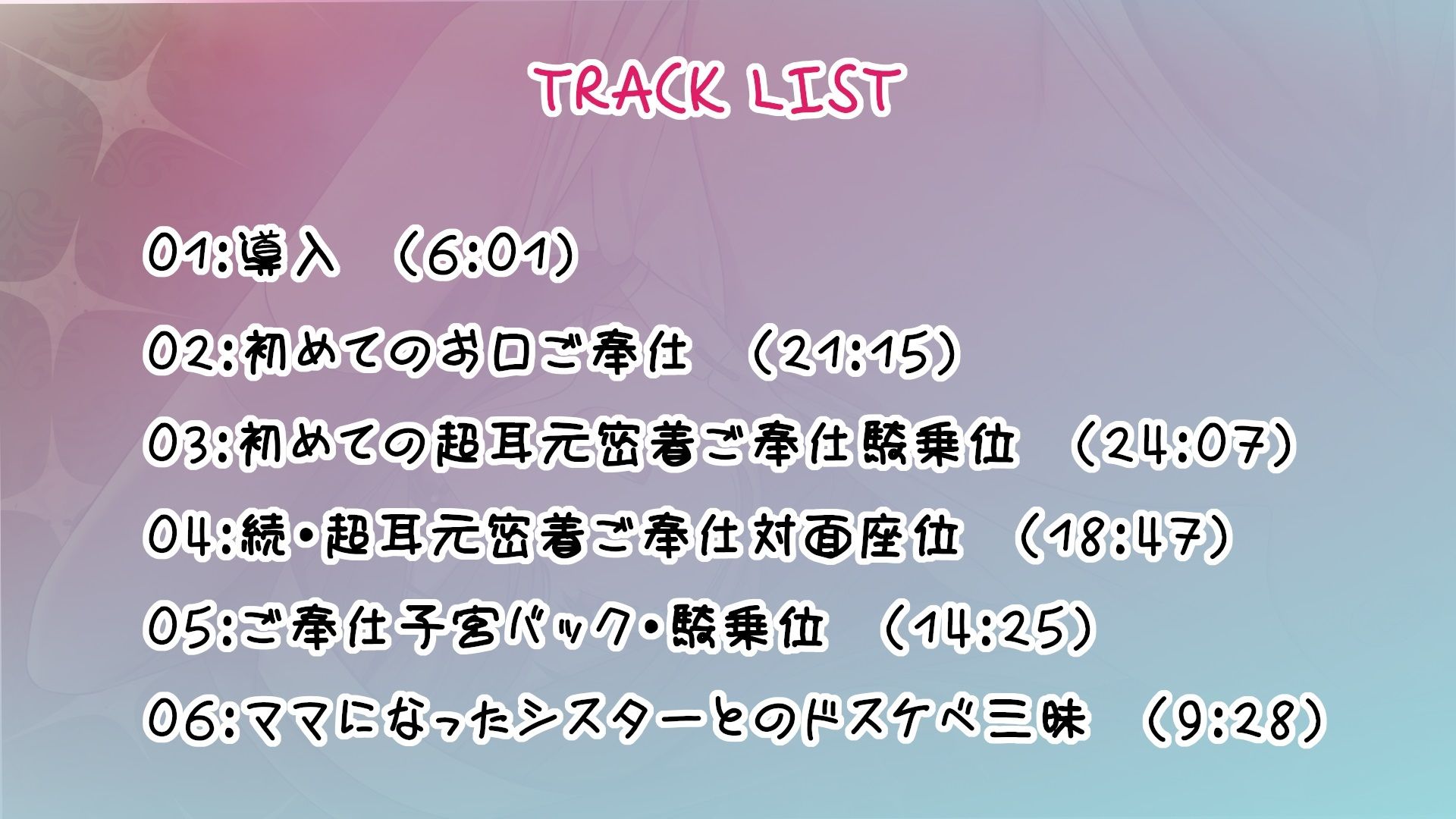 TRACK LIST

01:導入 (6:01)

02:初めてのお口ご奉仕 (21:15)

03:初めての超耳元密着ご奉仕騎乗位 (24:07)

04:続・超耳元密着ご奉仕対面座位 (18:47)

05:ご奉仕子宮バック・騎乗位 (14:25)

06:ママになったシスターとのドスケベ三昧 (9:28)